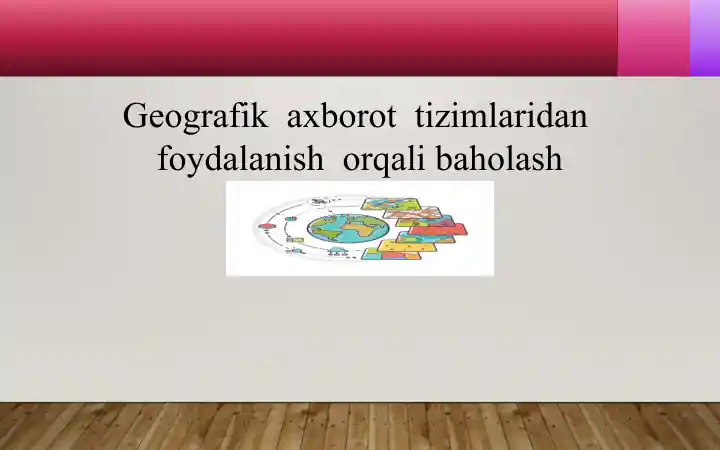 Geografik axborot tizimlaridan foydalanish orqali baholash